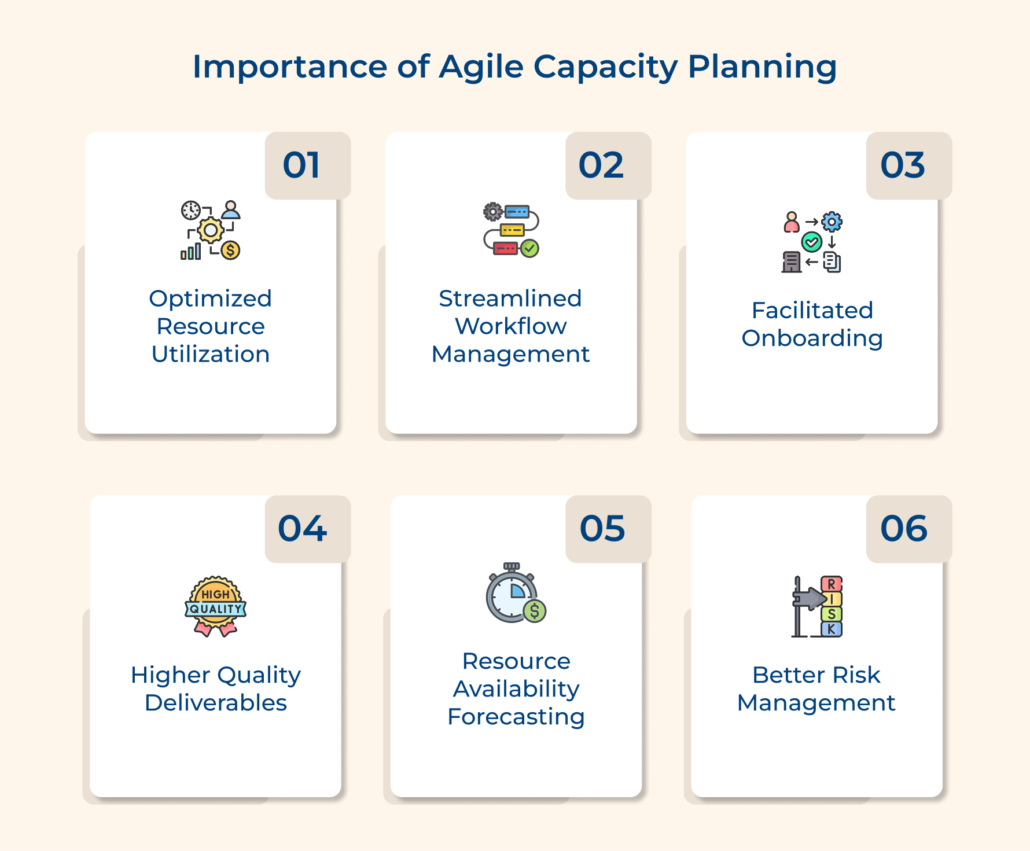 Importance of Agile Capacity Planning

01

Optimized Resource Utilization

02

Streamlined Workflow Management

03

Facilitated Onboarding

04

HIGH QUALITY

Higher Quality Deliverables

05

Resource Availability Forecasting

06

RISK

Better Risk Management